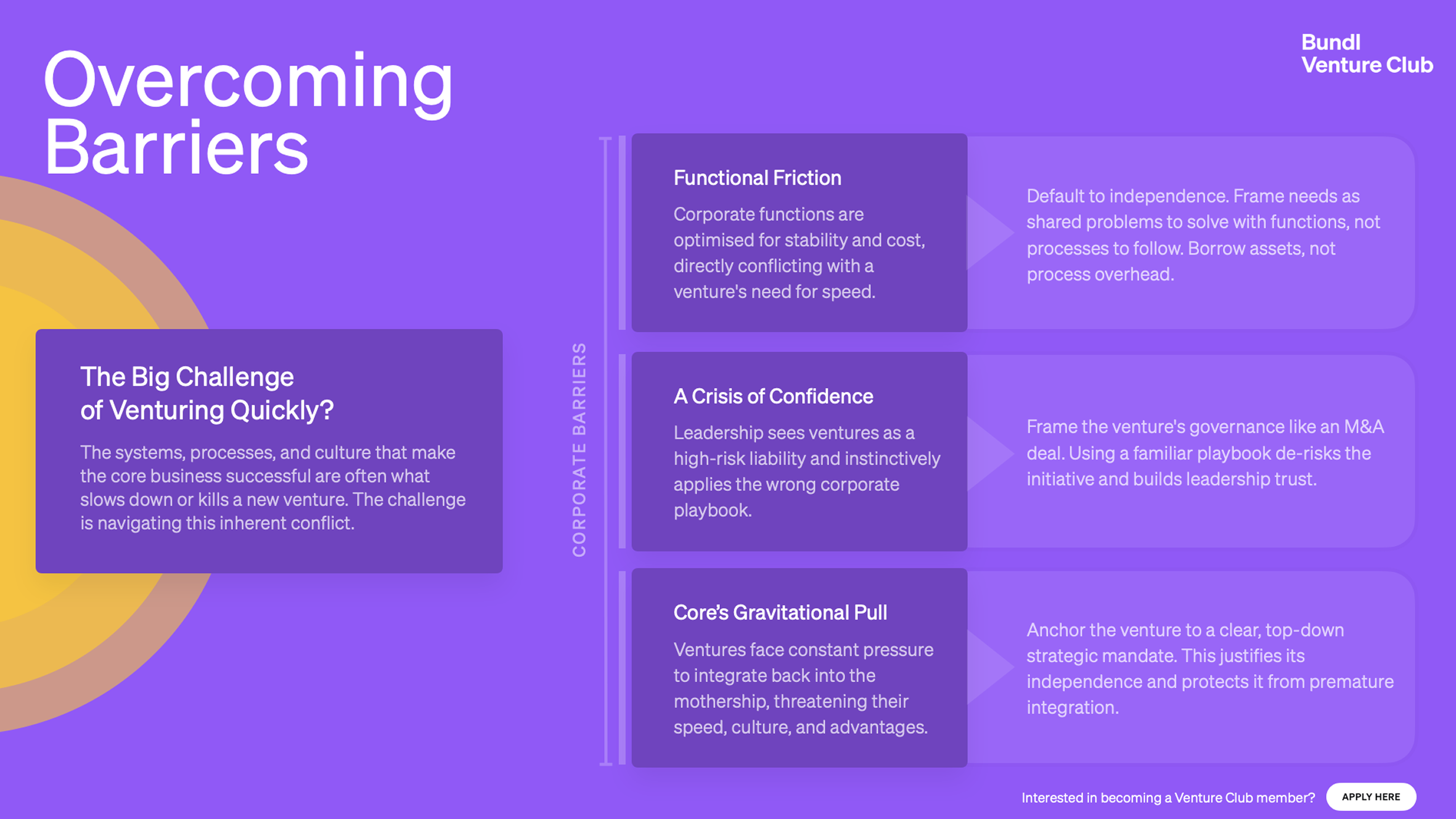 Overcoming Barriers

Bundl Venture Club

The Big Challenge of Venturing Quickly?

The systems, processes, and culture that make the core business successful are often what slows down or kills a new venture. The challenge is navigating this inherent conflict.

CORPORATE BARRIERS

Functional Friction

Corporate functions are optimised for stability and cost, directly conflicting with a venture's need for speed.

Default to independence. Frame needs as shared problems to solve with functions, not processes to follow. Borrow assets, not process overhead.

A Crisis of Confidence

Leadership sees ventures as a high-risk liability and instinctively applies the wrong corporate playbook.

Frame the venture's governance like an M&A deal. Using a familiar playbook de-risks the initiative and builds leadership trust.

Core's Gravitational Pull

Ventures face constant pressure to integrate back into the mothership, threatening their speed, culture, and advantages.

Anchor the venture to a clear, top-down strategic mandate. This justifies its independence and protects it from premature integration.

Interested in becoming a Venture Club member? APPLY HERE